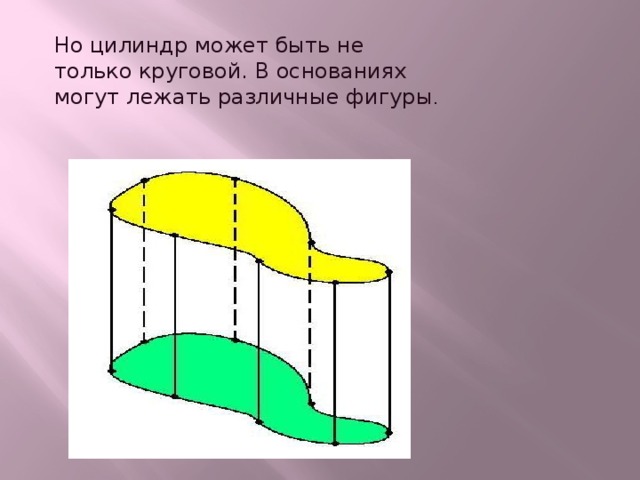 Но цилиндр может быть не только круговой. В основаниях могут лежать различные фигуры.